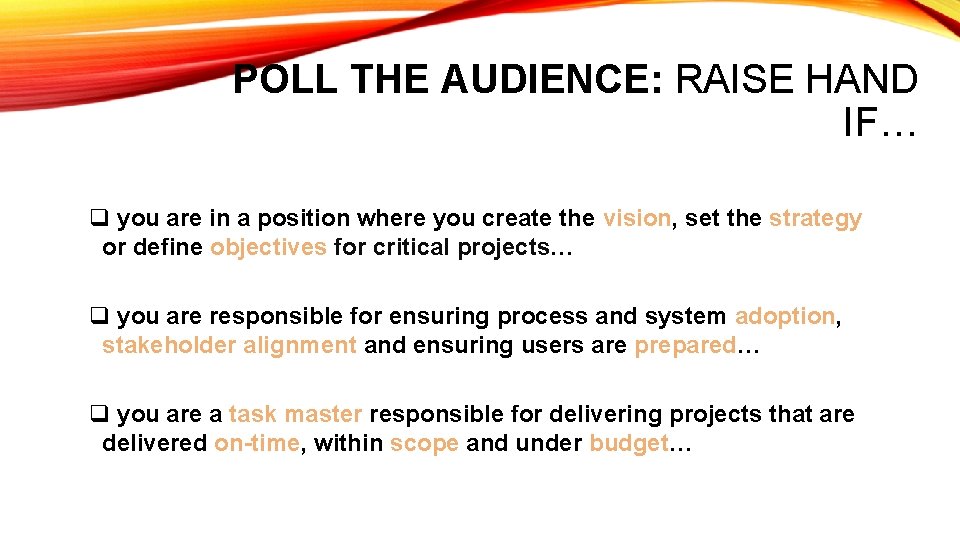 POLL THE AUDIENCE: RAISE HAND IF…

❑ you are in a position where you create the vision, set the strategy or define objectives for critical projects…

❑ you are responsible for ensuring process and system adoption, stakeholder alignment and ensuring users are prepared…

❑ you are a task master responsible for delivering projects that are delivered on-time, within scope and under budget…